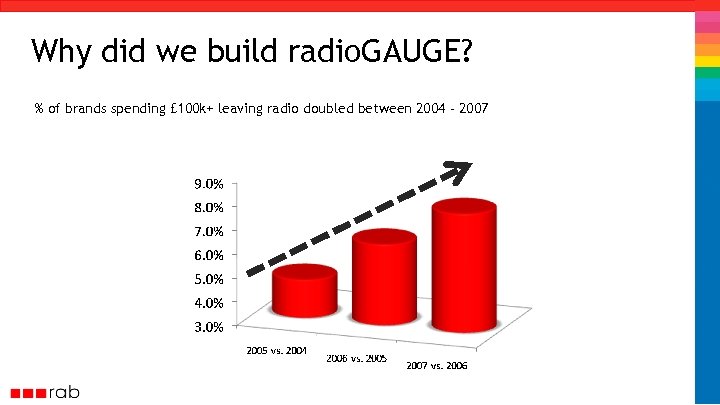 Why did we build radioGAUGE?

% of brands spending £100k+ leaving radio doubled between 2004 - 2007

9.0%
8.0%
7.0%
6.0%
5.0%
4.0%
3.0%

2005 vs. 2004
2006 vs. 2005
2007 vs. 2006

rab